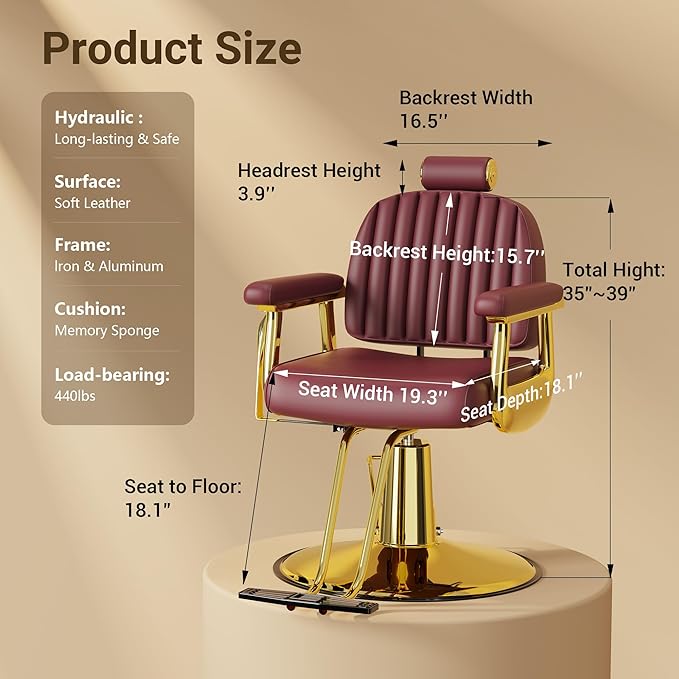 Product Size

Hydraulic :
Long-lasting & Safe

Surface:
Soft Leather

Frame:
Iron & Aluminum

Cushion:
Memory Sponge

Load-bearing:
440lbs

Backrest Width
16.5''

Headrest Height
3.9''

Backrest Height:15.7''

Total Hight:
35"~39"

Seat Width 19.3''

Seat Depth:18.1''

Seat to Floor:
18.1"